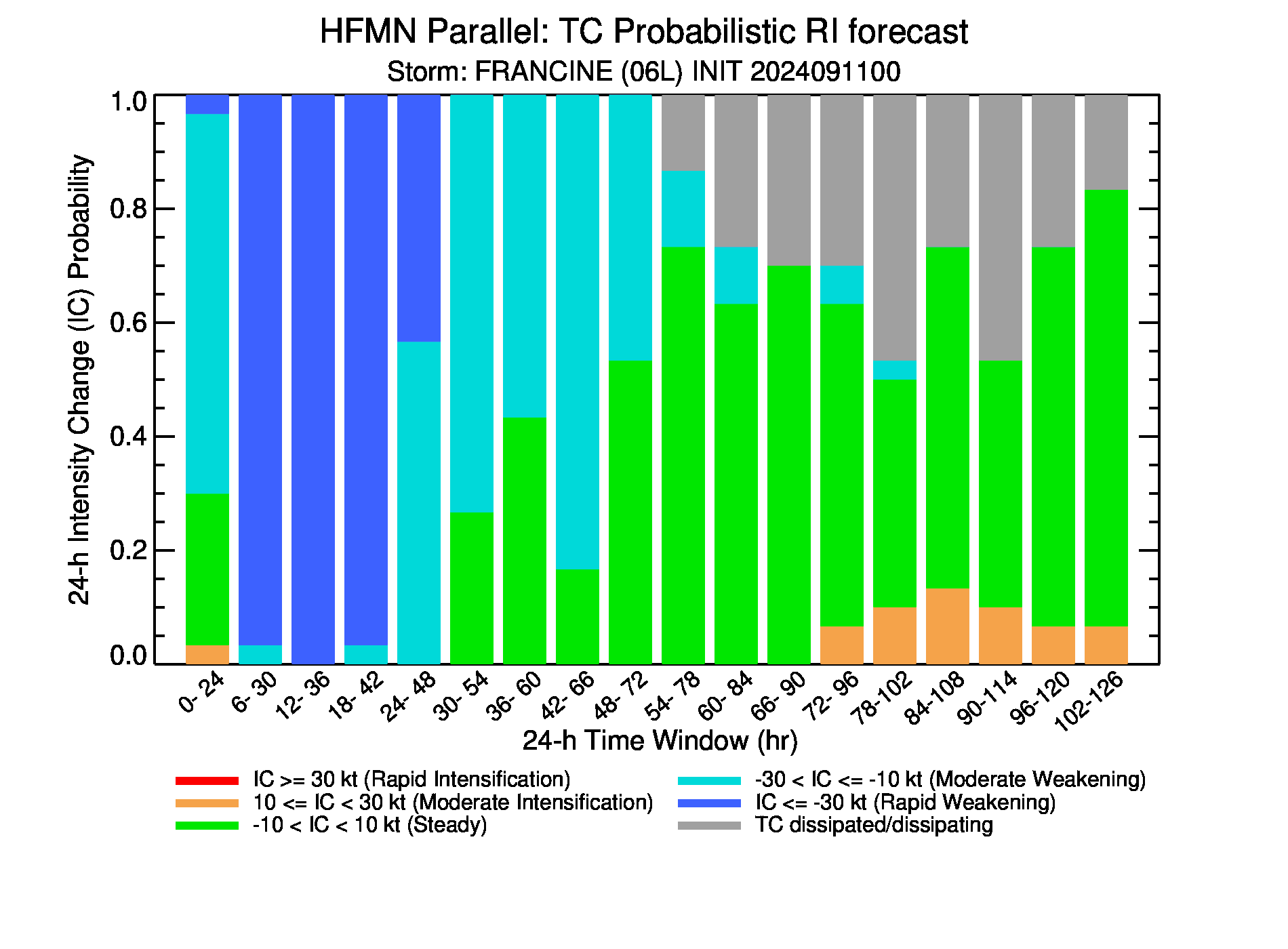 HFMN Parallel: TC Probabilistic RI forecast
Storm: FRANCINE (06L) INIT 2024091100

24-h Intensity Change (IC) Probability

1.0
0.8
0.6
0.4
0.2
0.0

0- 24
6- 30
12- 36
18- 42
24- 48
30- 54
36- 60
42- 66
48- 72
54- 78
60- 84
66- 90
72- 96
78-102
84-108
90-114
96-120
102-126

24-h Time Window (hr)

IC >= 30 kt (Rapid Intensification)
10 <= IC < 30 kt (Moderate Intensification)
-10 < IC < 10 kt (Steady)
-30 < IC <= -10 kt (Moderate Weakening)
IC <= -30 kt (Rapid Weakening)
TC dissipated/dissipating